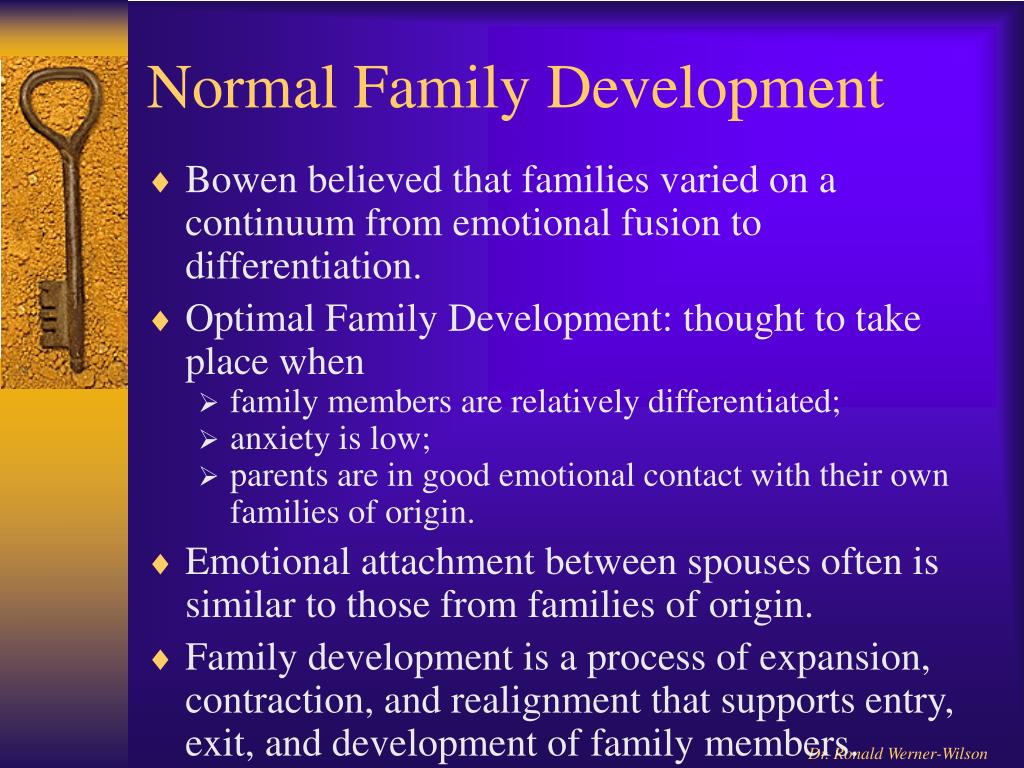 Normal Family Development

♦ Bowen believed that families varied on a continuum from emotional fusion to differentiation.

♦ Optimal Family Development: thought to take place when
➢ family members are relatively differentiated;
➢ anxiety is low;
➢ parents are in good emotional contact with their own families of origin.

♦ Emotional attachment between spouses often is similar to those from families of origin.

♦ Family development is a process of expansion, contraction, and realignment that supports entry, exit, and development of family members.

Dr. Ronald Werner-Wilson